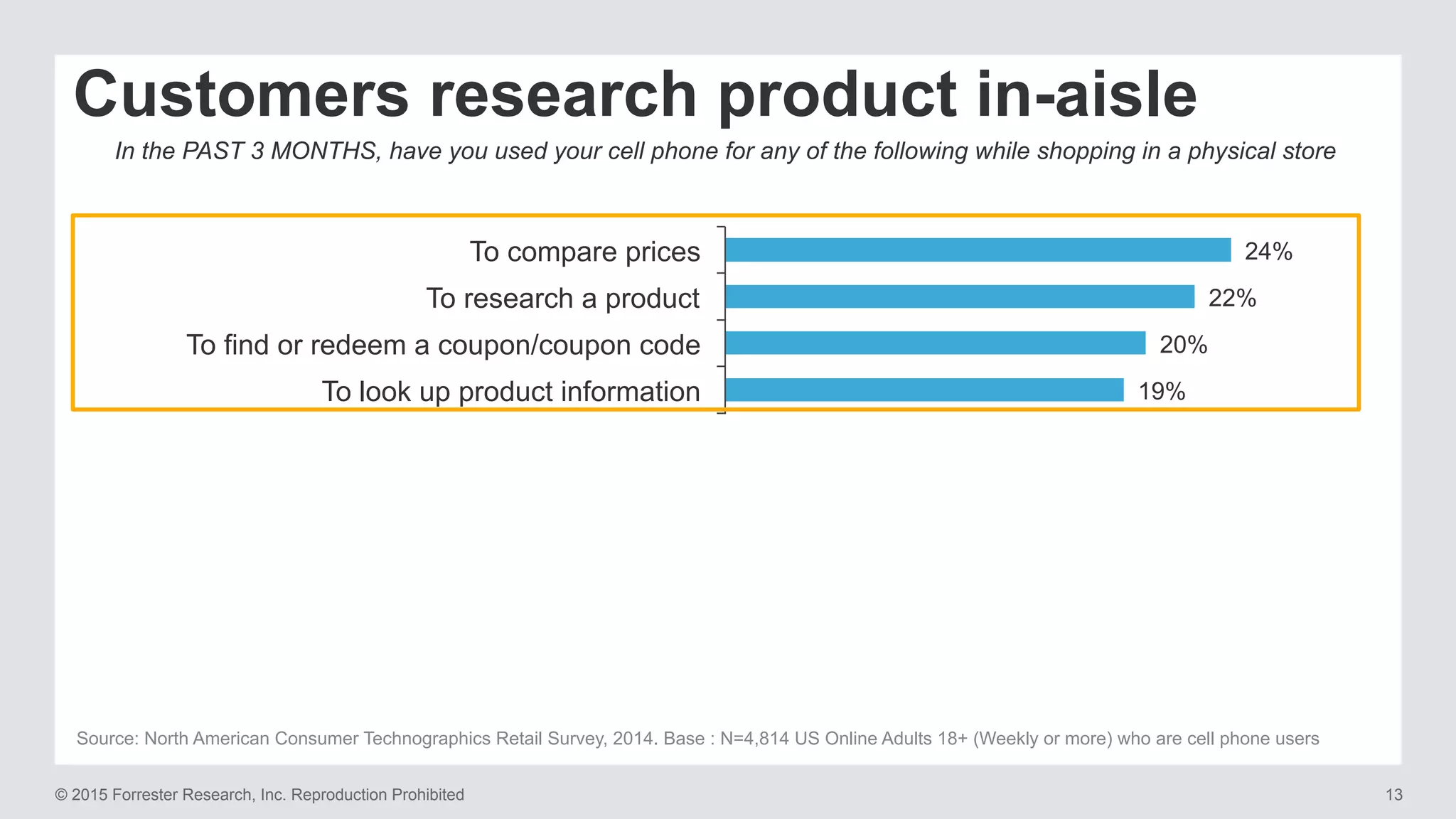 Customers research product in-aisle

In the PAST 3 MONTHS, have you used your cell phone for any of the following while shopping in a physical store

To compare prices 24%
To research a product 22%
To find or redeem a coupon/coupon code 20%
To look up product information 19%

Source: North American Consumer Technographics Retail Survey, 2014. Base : N=4,814 US Online Adults 18+ (Weekly or more) who are cell phone users

© 2015 Forrester Research, Inc. Reproduction Prohibited

13